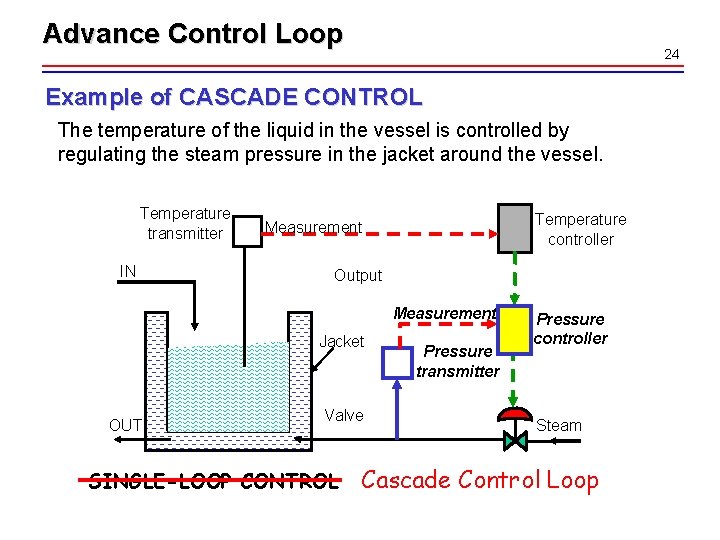 Advance Control Loop

24

Example of CASCADE CONTROL

The temperature of the liquid in the vessel is controlled by regulating the steam pressure in the jacket around the vessel.

Temperature transmitter

Measurement

Temperature controller

IN

Output

Measurement

Pressure controller

Jacket

Pressure transmitter

Valve

OUT

Steam

SINGLE-LOOP CONTROL Cascade Control Loop